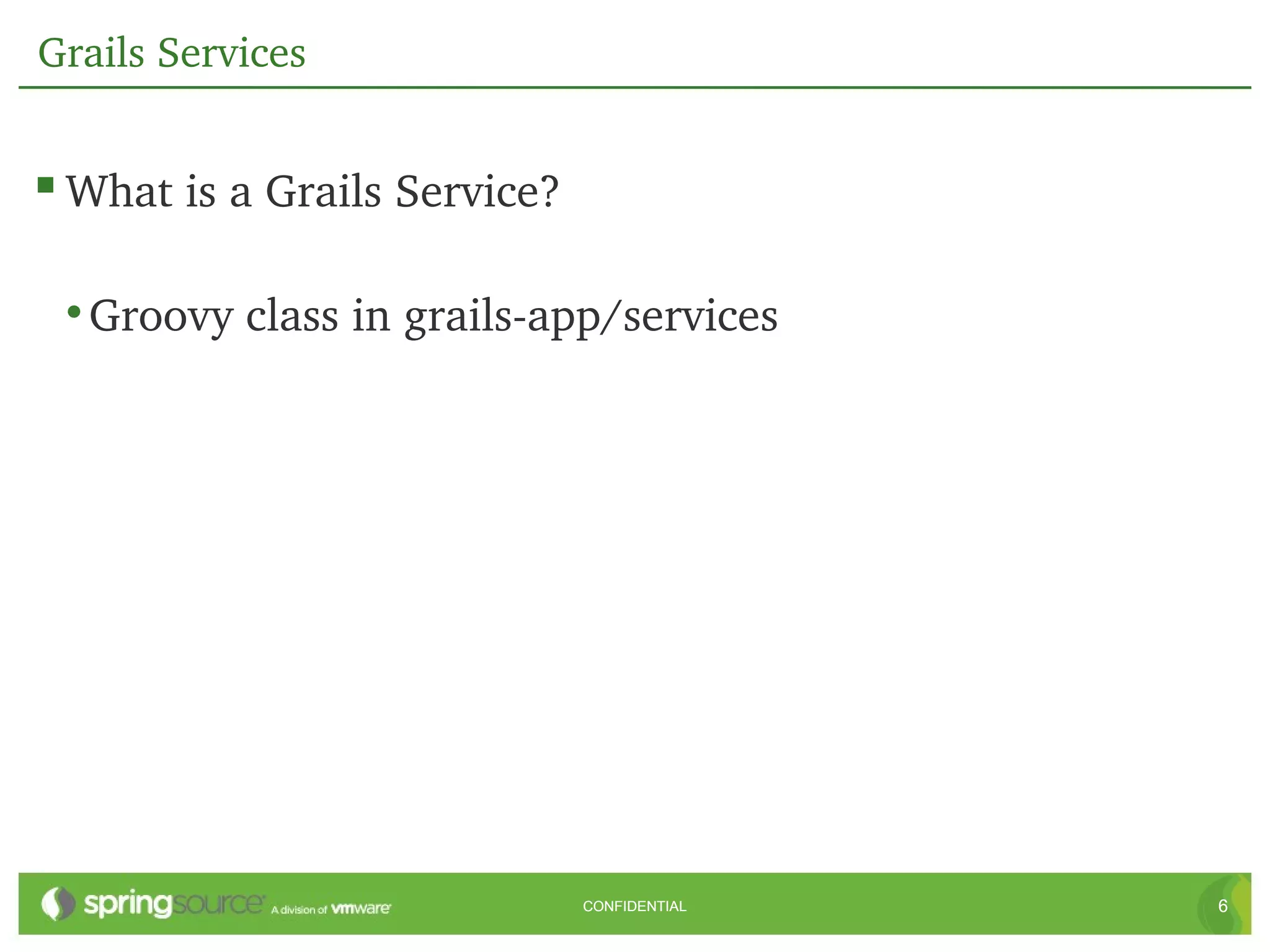 Grails Services

What is a Grails Service?

Groovy class in grails-app/services

springsource A division of vmware

CONFIDENTIAL

6